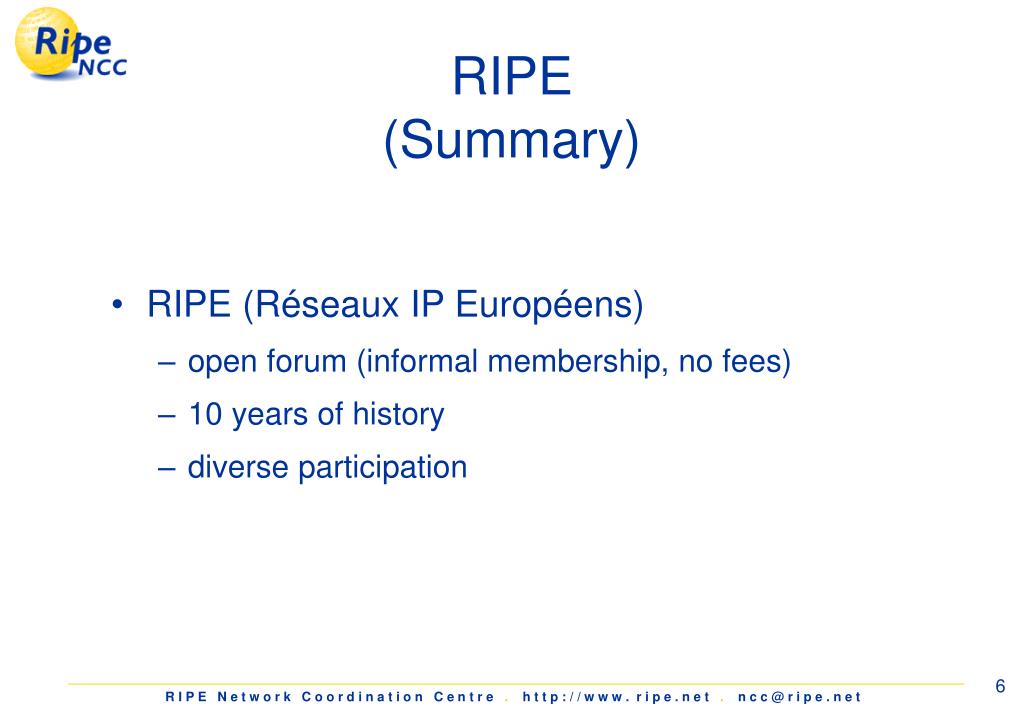 Ripe NCC

RIPE
(Summary)

• RIPE (Réseaux IP Européens)
– open forum (informal membership, no fees)
– 10 years of history
– diverse participation

RIPE Network Coordination Centre . http://www.ripe.net . ncc@ripe.net

6